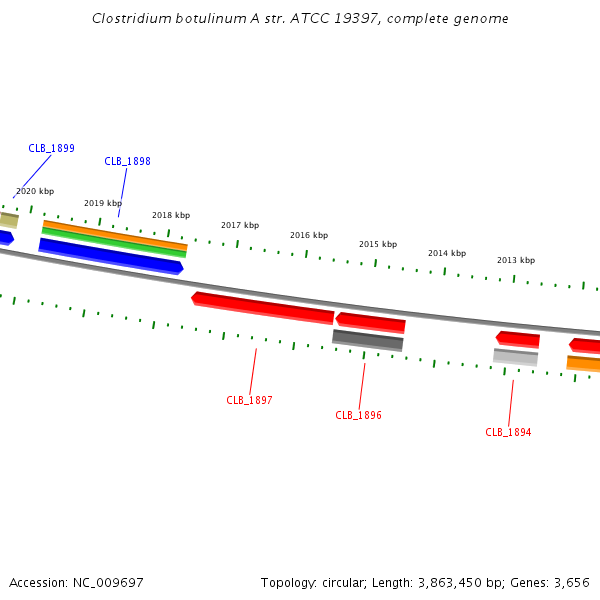 Clostridium botulinum A str. ATCC 19397, complete genome

CLB_1899

CLB_1898

2020 kbp

2019 kbp

2018 kbp

2017 kbp

2016 kbp

2015 kbp

2014 kbp

2013 kbp

CLB_1897

CLB_1896

CLB_1894

Accession: NC_009697

Topology: circular; Length: 3,863,450 bp; Genes: 3,656